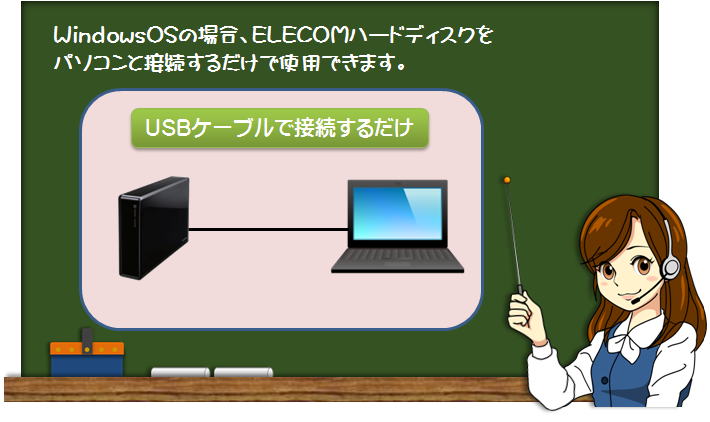 WindowsOSの場合、ELECOMハードディスクをパソコンと接続するだけで使用できます。

USBケーブルで接続するだけ